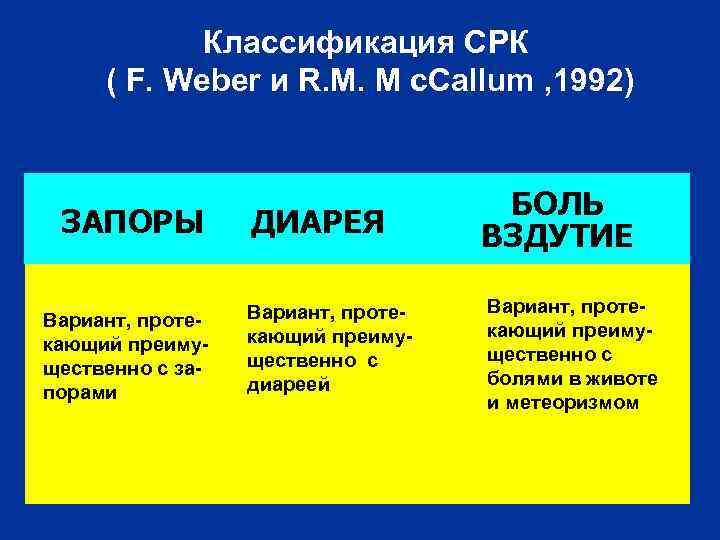 Классификация СРК
( F. Weber и R.M. M cCallum ,1992)

| ЗАПОРЫ | ДИАРЕЯ | БОЛЬ ВЗДУТИЕ |
|---|---|---|
| Вариант, протекающий преимущественно с запорами | Вариант, протекающий преимущественно с диареей | Вариант, протекающий преимущественно с болями в животе и метеоризмом |